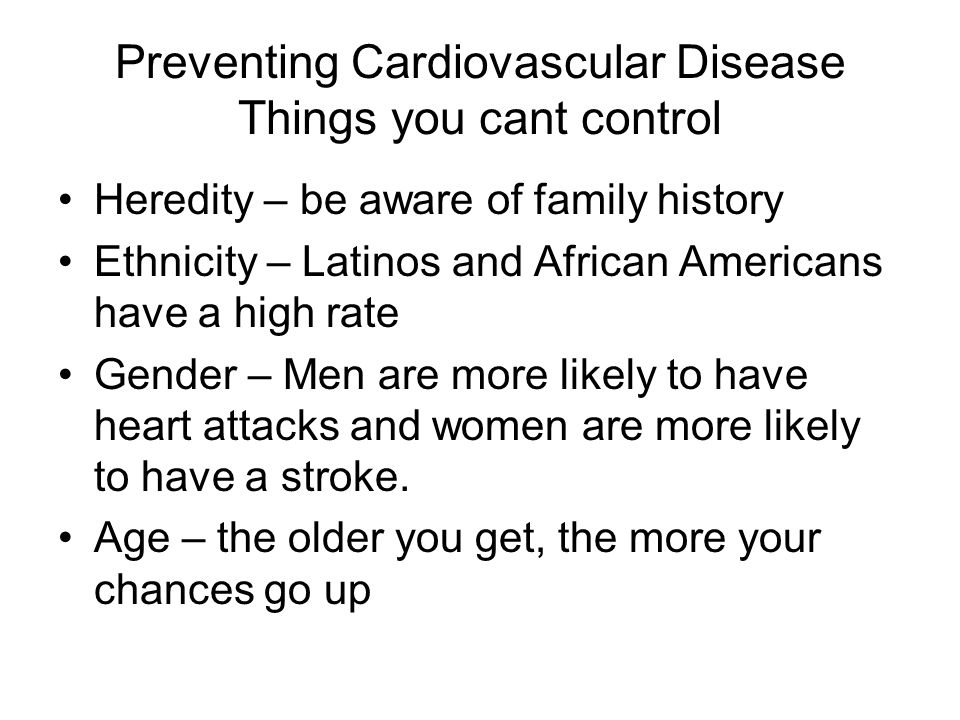 Preventing Cardiovascular Disease
Things you cant control

• Heredity – be aware of family history
• Ethnicity – Latinos and African Americans have a high rate
• Gender – Men are more likely to have heart attacks and women are more likely to have a stroke.
• Age – the older you get, the more your chances go up